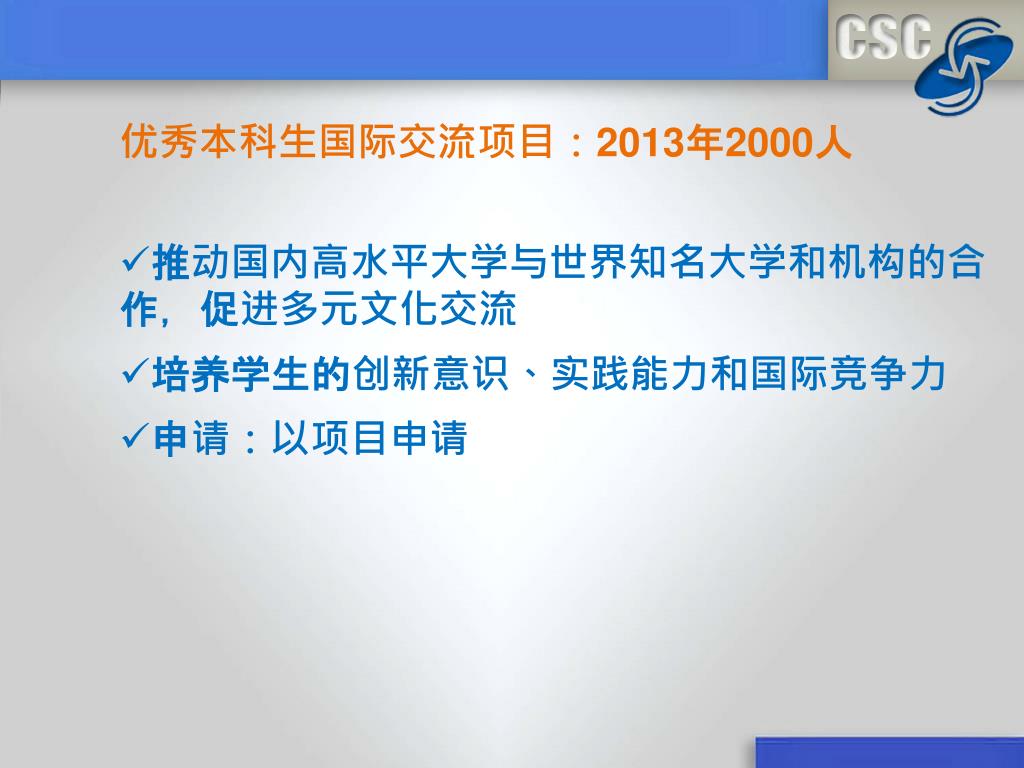 CSC

优秀本科生国际交流项目：2013年2000人

✓推动国内高水平大学与世界知名大学和机构的合作，促进多元文化交流

✓培养学生的创新意识、实践能力和国际竞争力

✓申请：以项目申请